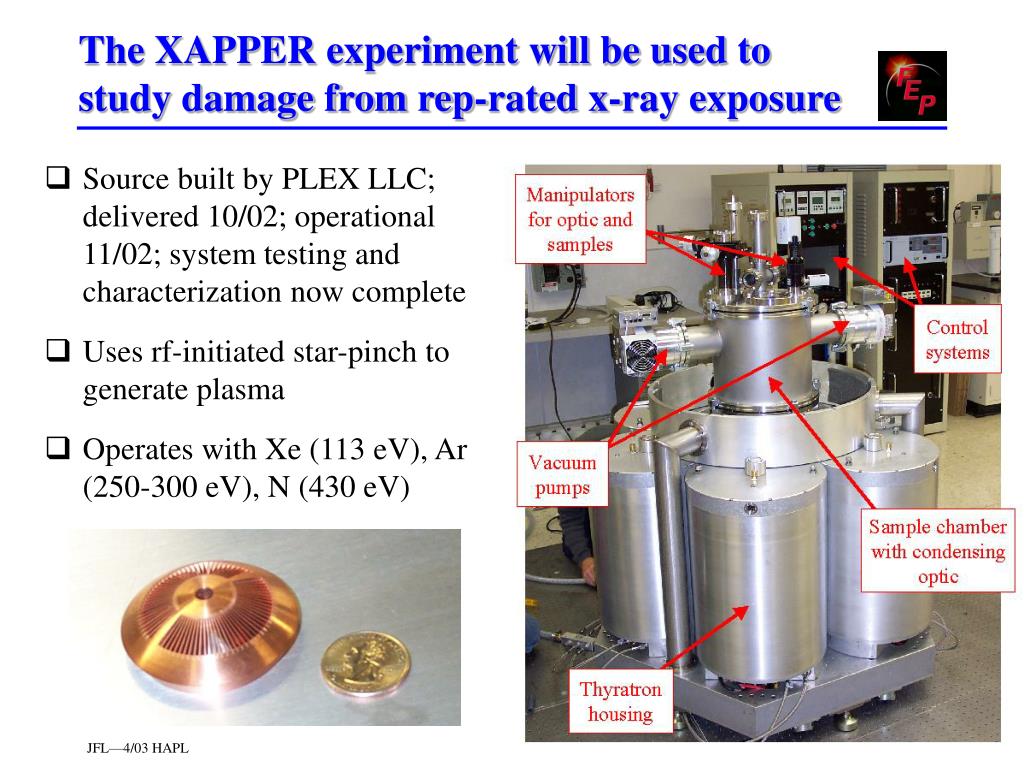 The XAPPER experiment will be used to study damage from rep-rated x-ray exposure

FEP

❑ Source built by PLEX LLC; delivered 10/02; operational 11/02; system testing and characterization now complete

❑ Uses rf-initiated star-pinch to generate plasma

❑ Operates with Xe (113 eV), Ar (250-300 eV), N (430 eV)

Manipulators for optic and samples

Control systems

Vacuum pumps

Sample chamber with condensing optic

Thyratron housing

JFL—4/03 HAPL